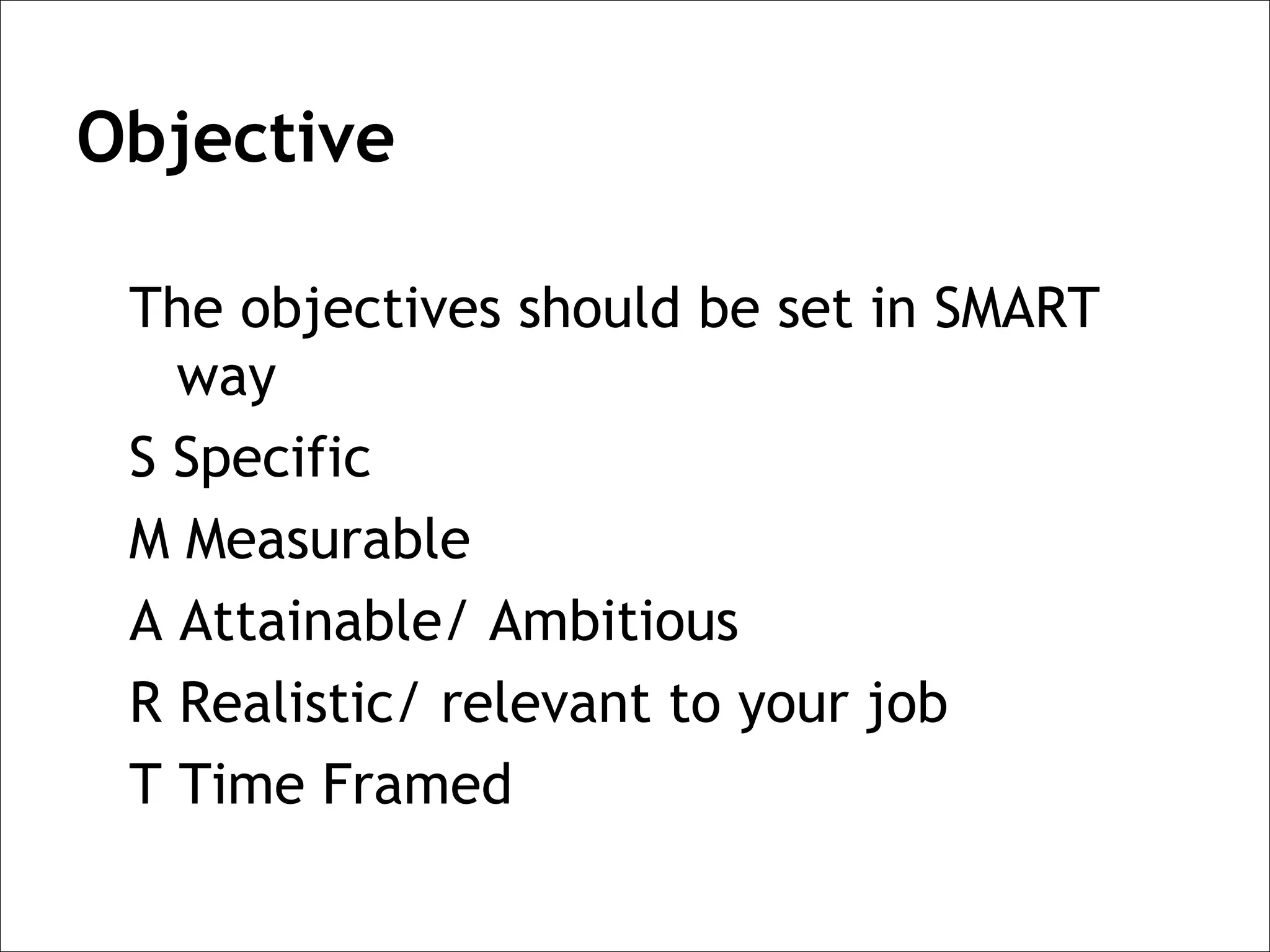 Objective

The objectives should be set in SMART way

S Specific

M Measurable

A Attainable/ Ambitious

R Realistic/ relevant to your job

T Time Framed